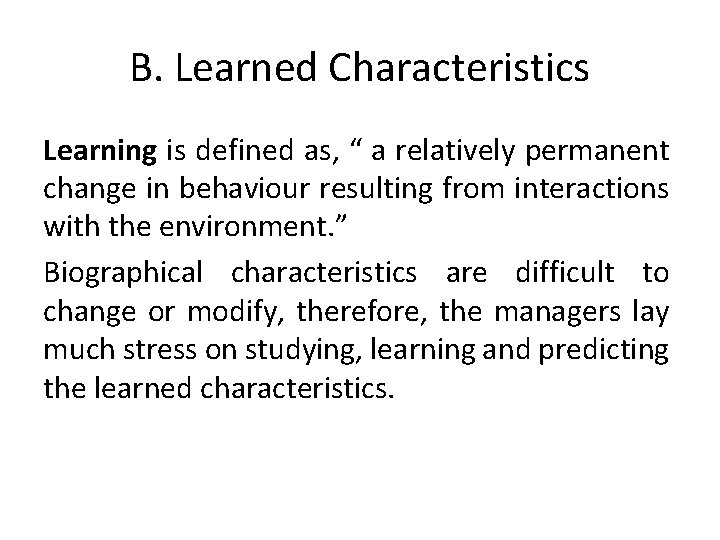 B. Learned Characteristics

Learning is defined as, “ a relatively permanent change in behaviour resulting from interactions with the environment.”

Biographical characteristics are difficult to change or modify, therefore, the managers lay much stress on studying, learning and predicting the learned characteristics.